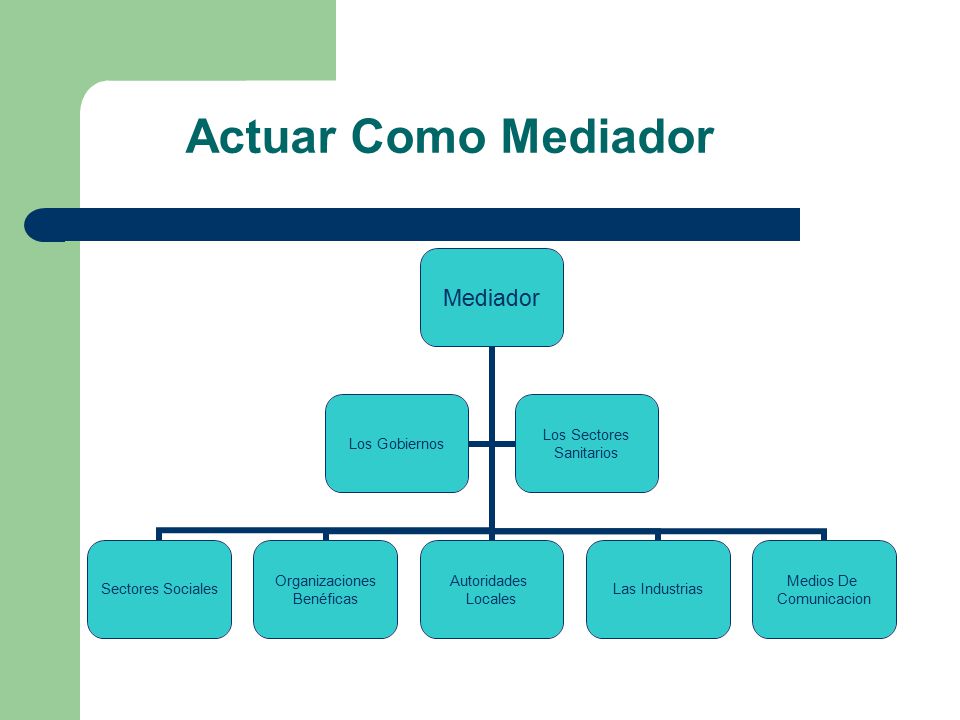 Actuar Como Mediador

Mediador

Los Gobiernos

Los Sectores Sanitarios

Sectores Sociales

Organizaciones Benéficas

Autoridades Locales

Las Industrias

Medios De Comunicacion